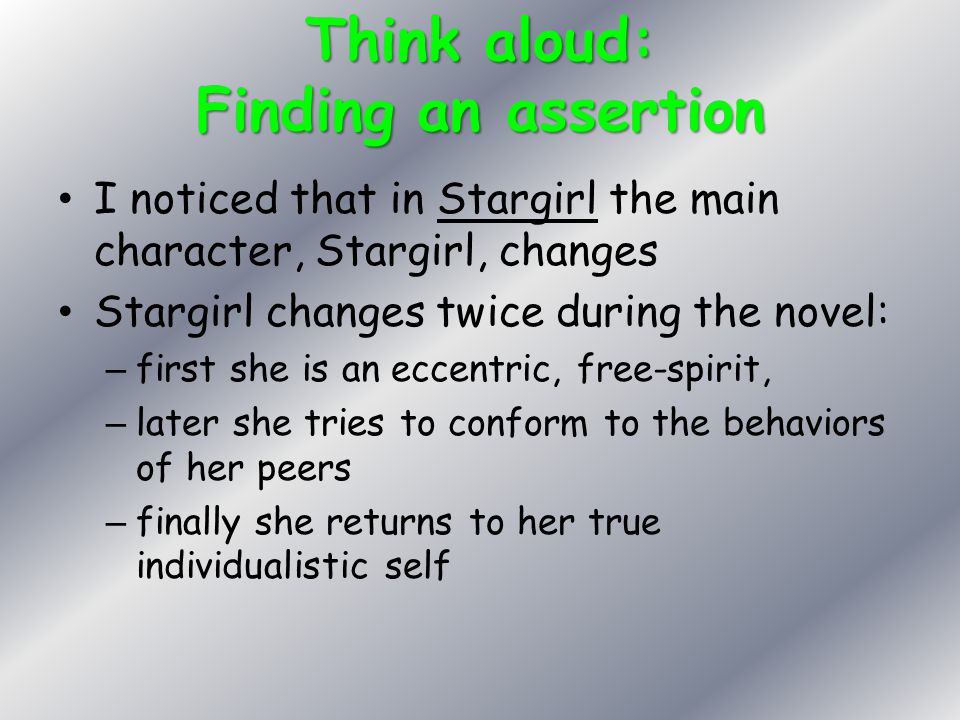 Think aloud:
Finding an assertion

• I noticed that in Stargirl the main character, Stargirl, changes
• Stargirl changes twice during the novel:
– first she is an eccentric, free-spirit,
– later she tries to conform to the behaviors of her peers
– finally she returns to her true individualistic self